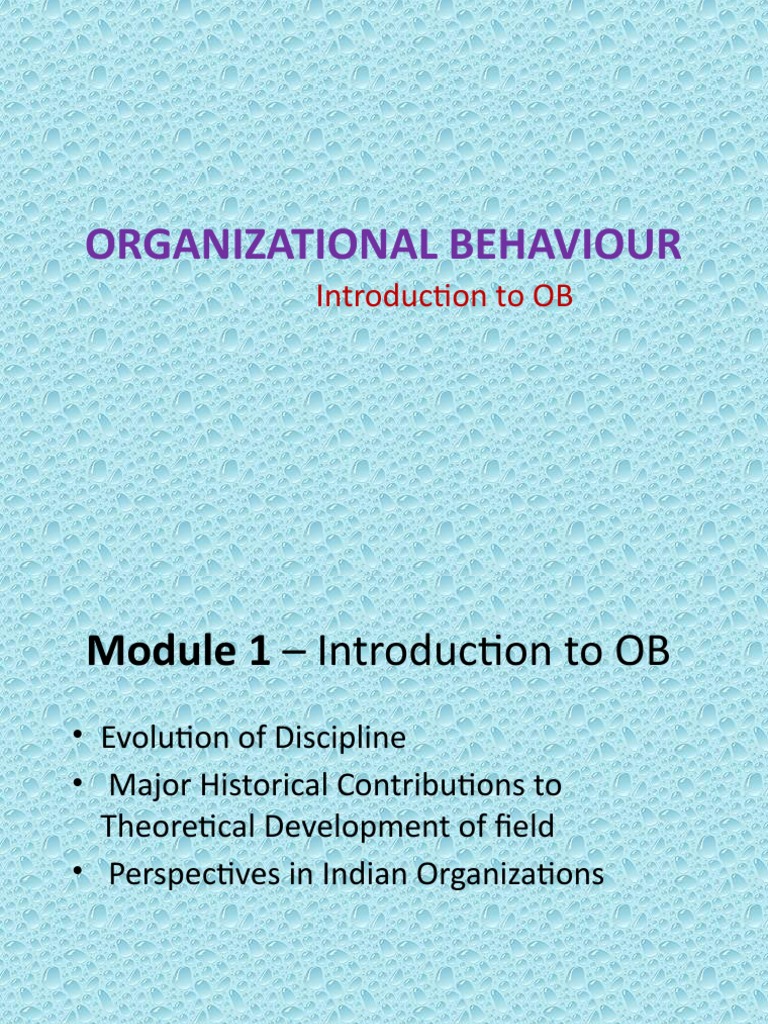 ORGANIZATIONAL BEHAVIOUR

Introduction to OB

Module 1 – Introduction to OB

• Evolution of Discipline
• Major Historical Contributions to Theoretical Development of field
• Perspectives in Indian Organizations